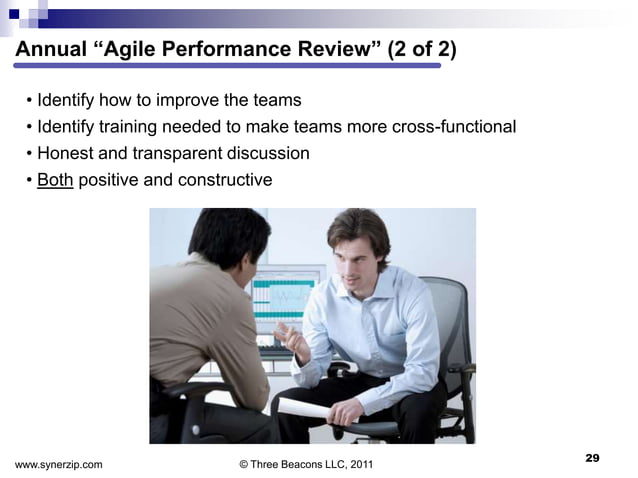 Annual “Agile Performance Review” (2 of 2)

• Identify how to improve the teams
• Identify training needed to make teams more cross-functional
• Honest and transparent discussion
• Both positive and constructive

www.synerzip.com © Three Beacons LLC, 2011 29